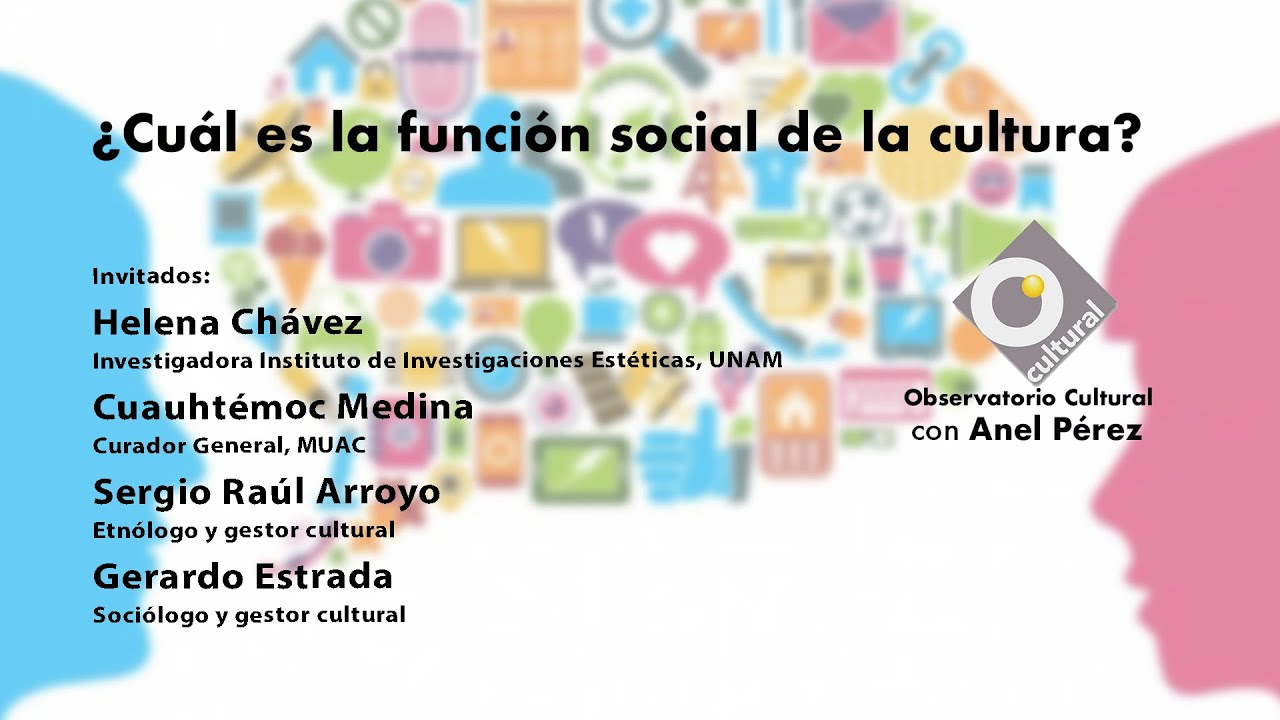 ¿Cuál es la función social de la cultura?

Invitados:

Helena Chávez
Investigadora Instituto de Investigaciones Estéticas, UNAM

Cuauhtémoc Medina
Curador General, MUAC

Sergio Raúl Arroyo
Etnólogo y gestor cultural

Gerardo Estrada
Sociólogo y gestor cultural

cultural
Observatorio Cultural
con Anel Pérez